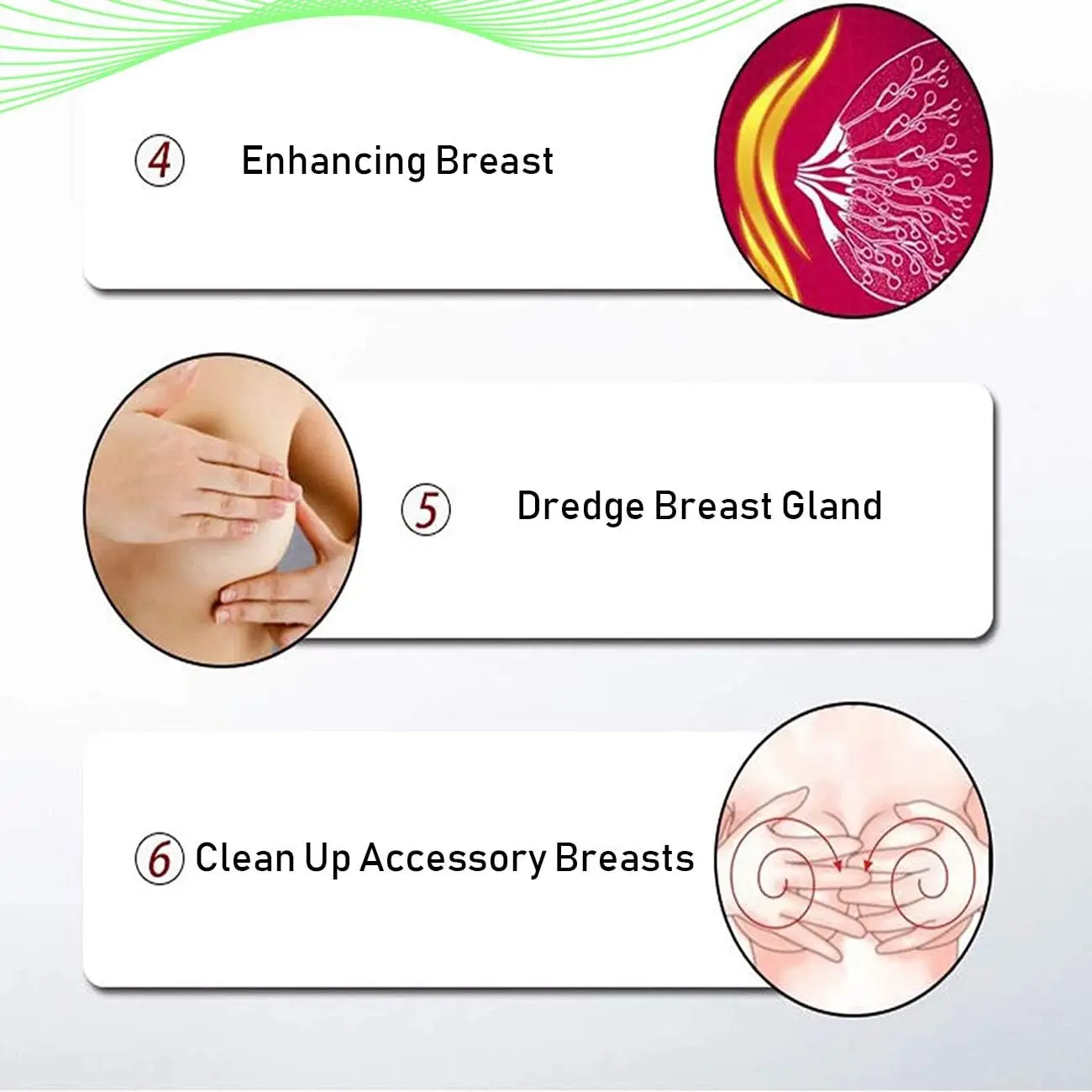 ④ Enhancing Breast

⑤ Dredge Breast Gland

⑥ Clean Up Accessory Breasts